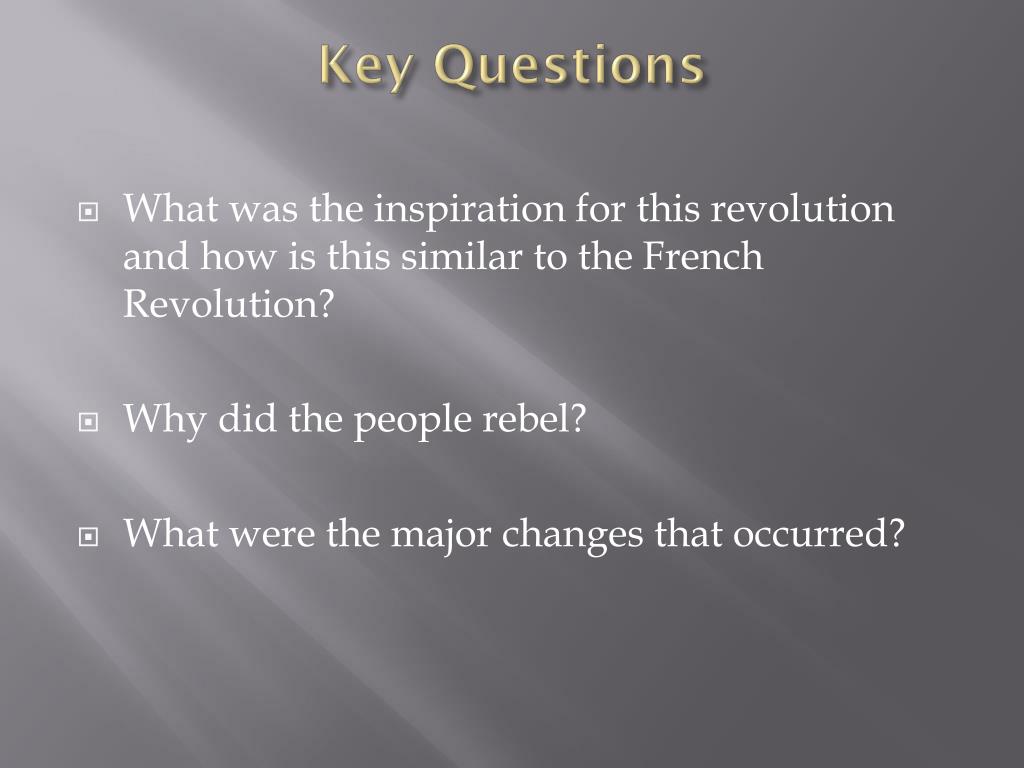 Key Questions

What was the inspiration for this revolution and how is this similar to the French Revolution?

Why did the people rebel?

What were the major changes that occurred?